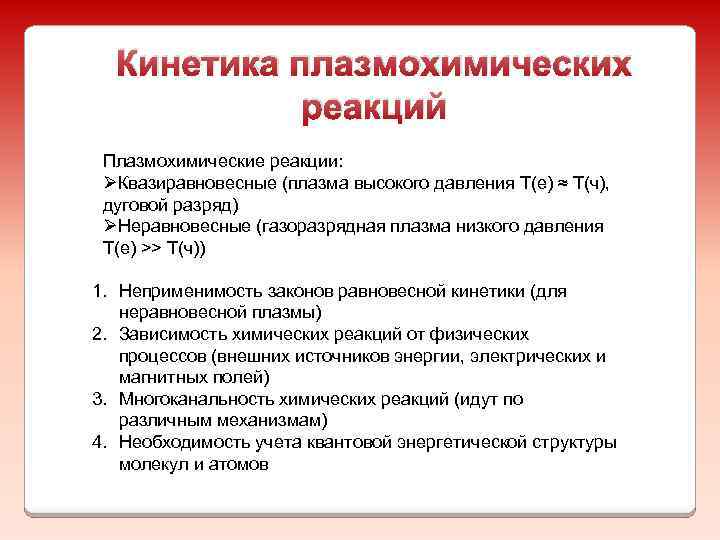 Кинетика плазмохимических реакций

Плазмохимические реакции:
➢Квазиравновесные (плазма высокого давления Т(е) ≈ Т(ч), дуговой разряд)
➢Неравновесные (газоразрядная плазма низкого давления Т(е) >> Т(ч))

1. Неприменимость законов равновесной кинетики (для неравновесной плазмы)
2. Зависимость химических реакций от физических процессов (внешних источников энергии, электрических и магнитных полей)
3. Многоканальность химических реакций (идут по различным механизмам)
4. Необходимость учета квантовой энергетической структуры молекул и атомов